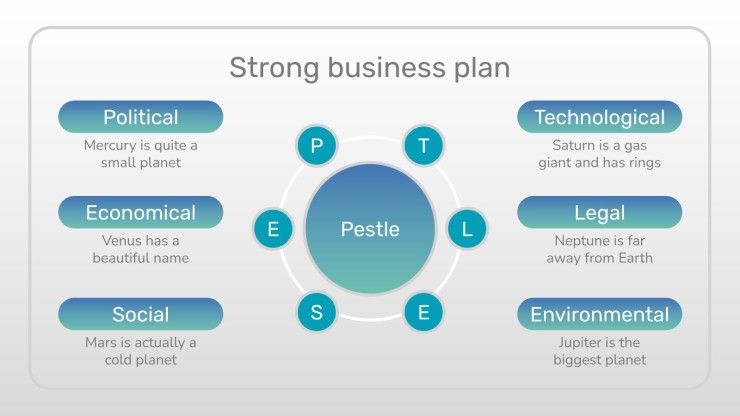 Strong business plan

Political
Mercury is quite a small planet

Economical
Venus has a beautiful name

Social
Mars is actually a cold planet

P
T
E
Pestle
L
S
E

Technological
Saturn is a gas giant and has rings

Legal
Neptune is far away from Earth

Environmental
Jupiter is the biggest planet